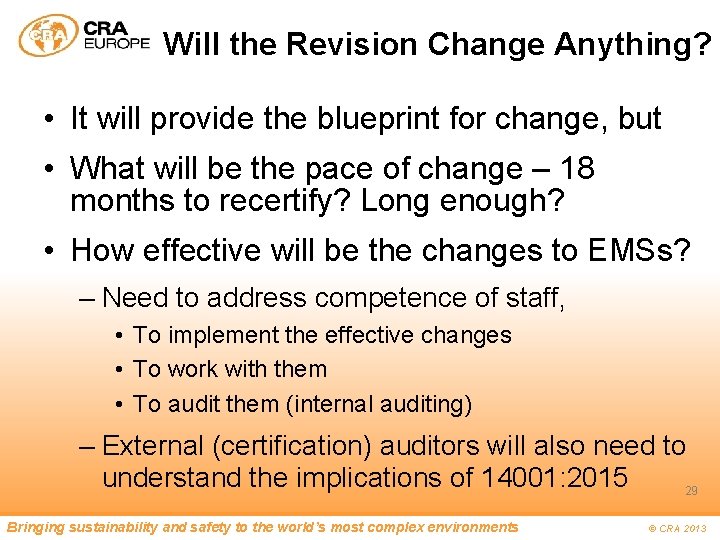 CRA
CRA EUROPE

Will the Revision Change Anything?

• It will provide the blueprint for change, but

• What will be the pace of change – 18 months to recertify? Long enough?

• How effective will be the changes to EMSs?

– Need to address competence of staff,

• To implement the effective changes

• To work with them

• To audit them (internal auditing)

– External (certification) auditors will also need to understand the implications of 14001:2015

29

Bringing sustainability and safety to the world's most complex environments

© CRA 2013